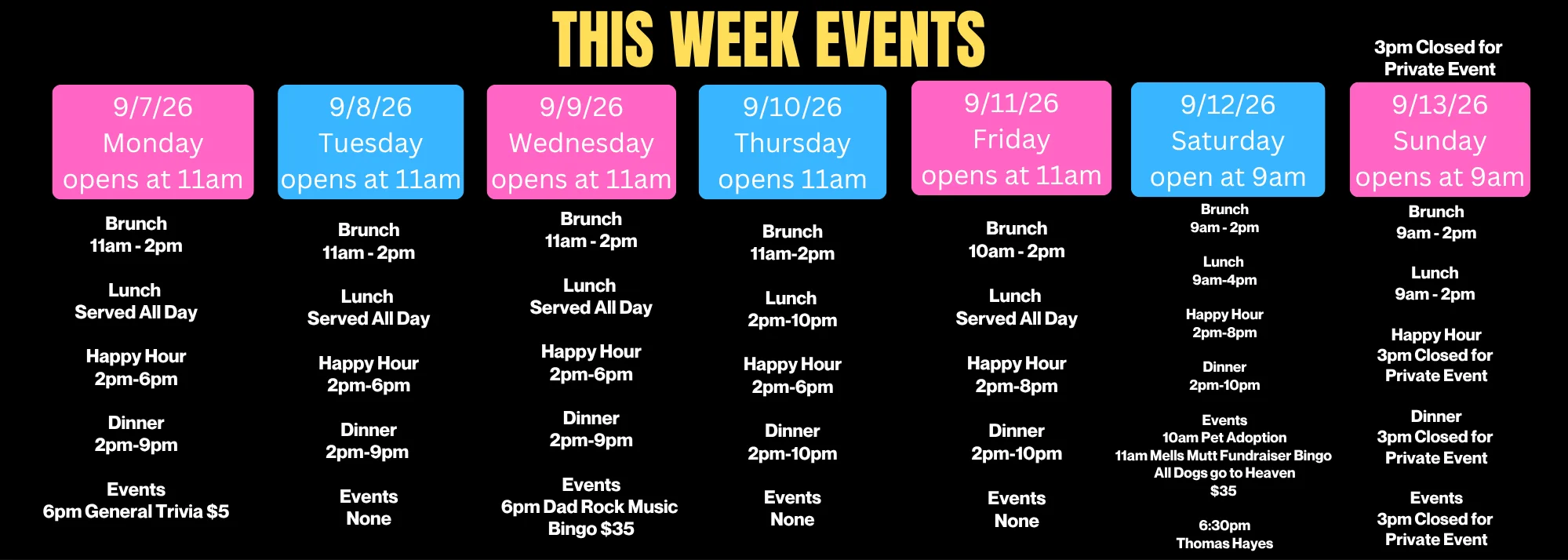 THIS WEEK EVENTS

9/7/26
Monday
opens at 11am

Brunch
11am - 2pm

Lunch
Served All Day

Happy Hour
2pm-6pm

Dinner
2pm-9pm

Events
6pm General Trivia $5

9/8/26
Tuesday
opens at 11am

Brunch
11am - 2pm

Lunch
Served All Day

Happy Hour
2pm-6pm

Dinner
2pm-9pm

Events
None

9/9/26
Wednesday
opens at 11am

Brunch
11am - 2pm

Lunch
Served All Day

Happy Hour
2pm-6pm

Dinner
2pm-9pm

Events
6pm Dad Rock Music Bingo $35

9/10/26
Thursday
opens 11am

Brunch
11am-2pm

Lunch
2pm-10pm

Happy Hour
2pm-6pm

Dinner
2pm-10pm

Events
None

9/11/26
Friday
opens at 11am

Brunch
10am - 2pm

Lunch
Served All Day

Happy Hour
2pm-8pm

Dinner
2pm-10pm

Events
None

9/12/26
Saturday
open at 9am

Brunch
9am - 2pm

Lunch
9am-4pm

Happy Hour
2pm-8pm

Dinner
2pm-10pm

Events
10am Pet Adoption
11am Mells Mutt Fundraiser Bingo
All Dogs go to Heaven
$35

6:30pm
Thomas Hayes

3pm Closed for
Private Event

9/13/26
Sunday
opens at 9am

Brunch
9am - 2pm

Lunch
9am - 2pm

Happy Hour
3pm Closed for
Private Event

Dinner
3pm Closed for
Private Event

Events
3pm Closed for
Private Event